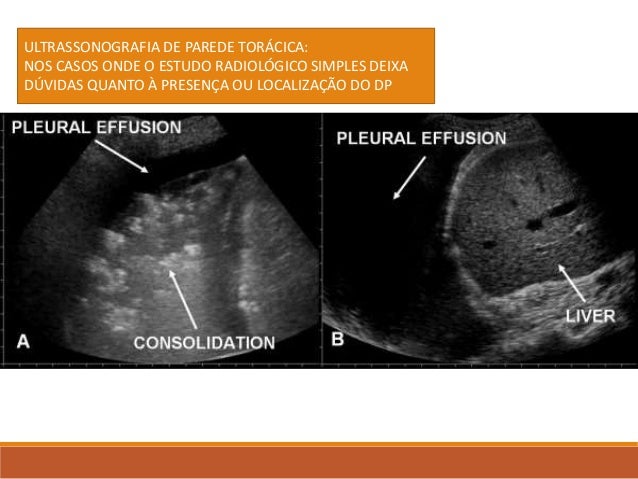 ULTRASSONOGRAFIA DE PAREDE TORÁCICA:
NOS CASOS ONDE O ESTUDO RADIOLÓGICO SIMPLES DEIXA DÚVIDAS QUANTO À PRESENÇA OU LOCALIZAÇÃO DO DP

PLEURAL EFFUSION

CONSOLIDATION

A

PLEURAL EFFUSION

LIVER

B